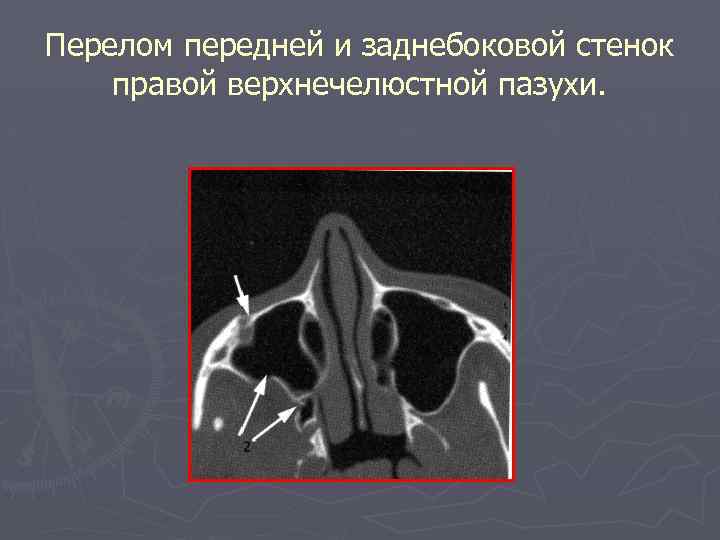 Перелом передней и заднебоковой стенок правой верхнечелюстной пазухи.

2